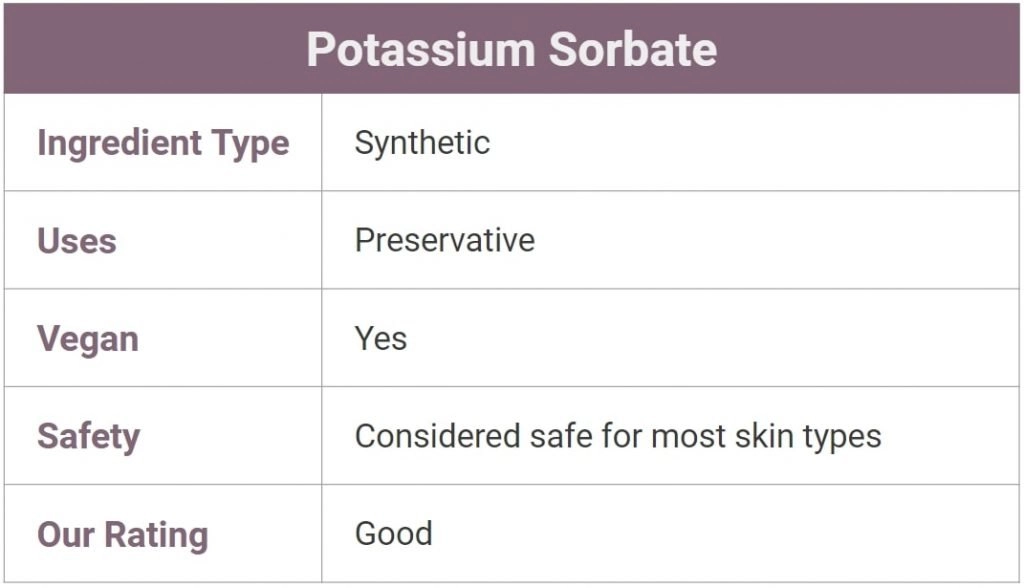 | Potassium Sorbate | |
|---|---|
| Ingredient Type | Synthetic |
| Uses | Preservative |
| Vegan | Yes |
| Safety | Considered safe for most skin types |
| Our Rating | Good |